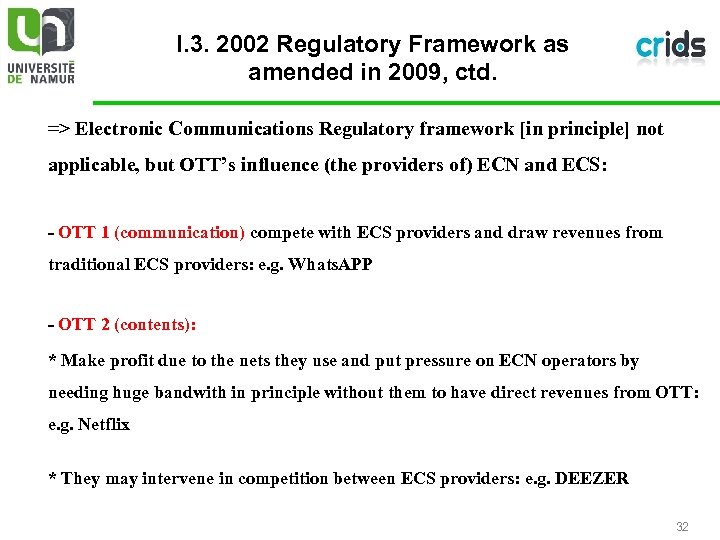 UNIVERSITÉ DE NAMUR

I.3. 2002 Regulatory Framework as amended in 2009, ctd.

crids

=> Electronic Communications Regulatory framework [in principle] not applicable, but OTT's influence (the providers of) ECN and ECS:

- OTT 1 (communication) compete with ECS providers and draw revenues from traditional ECS providers: e.g. WhatsAPP

- OTT 2 (contents):

* Make profit due to the nets they use and put pressure on ECN operators by needing huge bandwith in principle without them to have direct revenues from OTT: e.g. Netflix

* They may intervene in competition between ECS providers: e.g. DEEZER

32